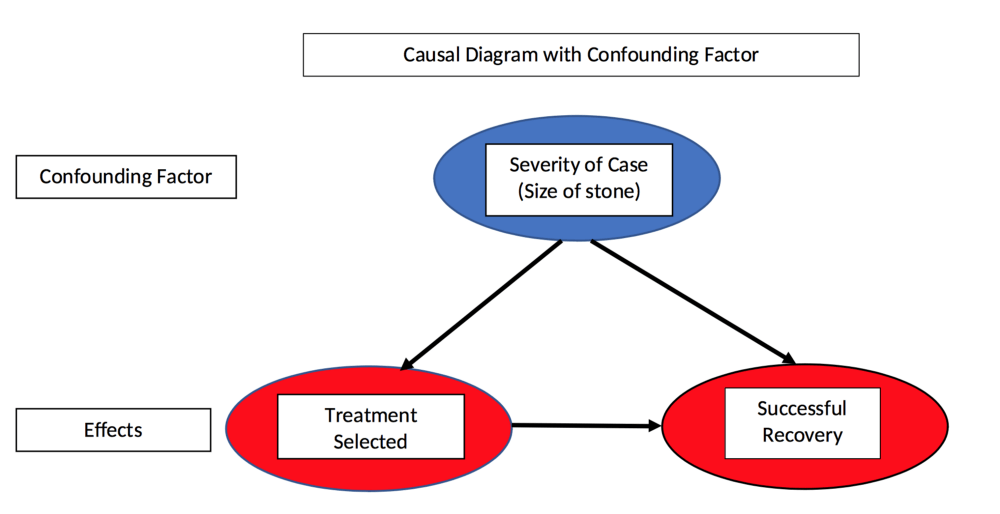 Causal Diagram with Confounding Factor

Confounding Factor

Severity of Case (Size of stone)

Effects

Treatment Selected

Successful Recovery